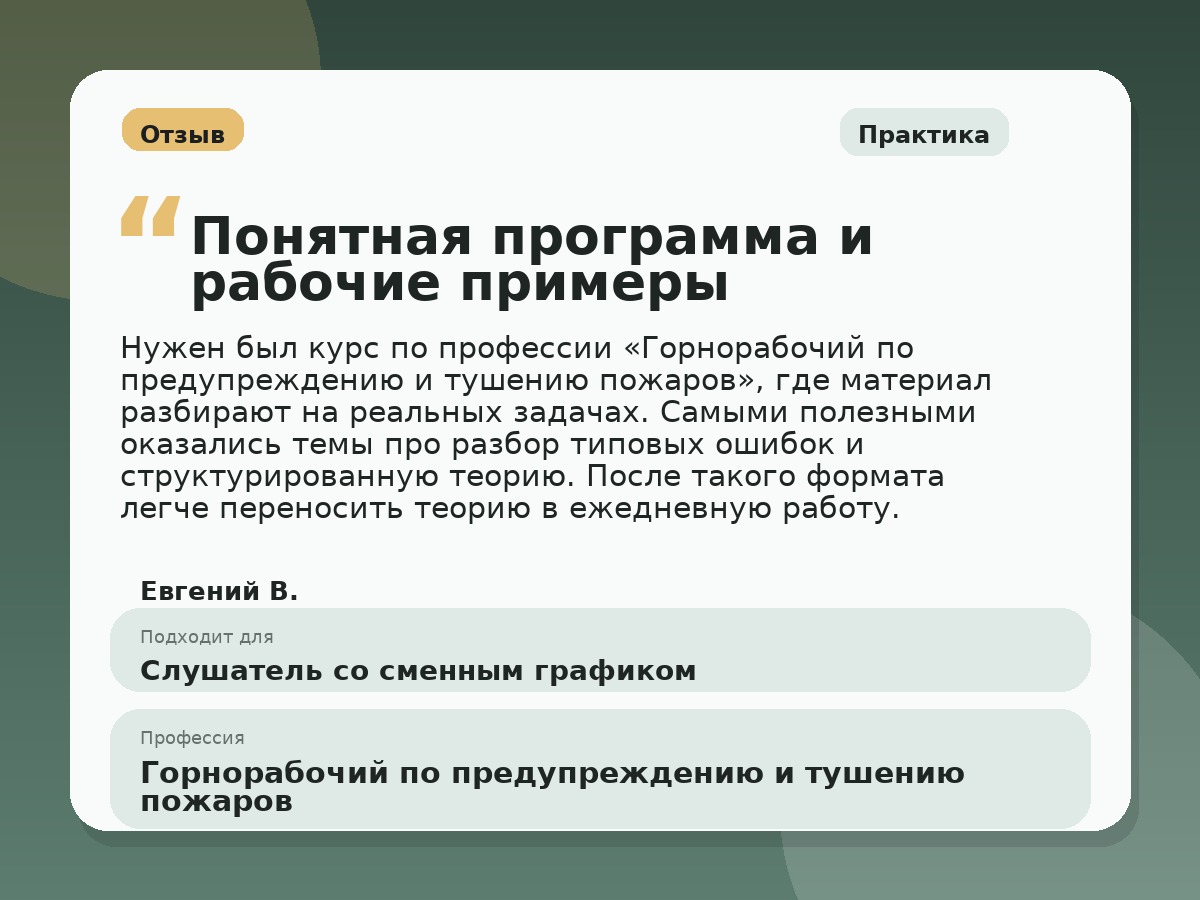 Отзыв

Практика

“ Понятная программа и рабочие примеры

Нужен был курс по профессии «Горнорабочий по предупреждению и тушению пожаров», где материал разбирают на реальных задачах. Самыми полезными оказались темы про разбор типовых ошибок и структурированную теорию. После такого формата легче переносить теорию в ежедневную работу.

Евгений В.

Подходит для
Слушатель со сменным графиком

Профессия
Горнорабочий по предупреждению и тушению пожаров